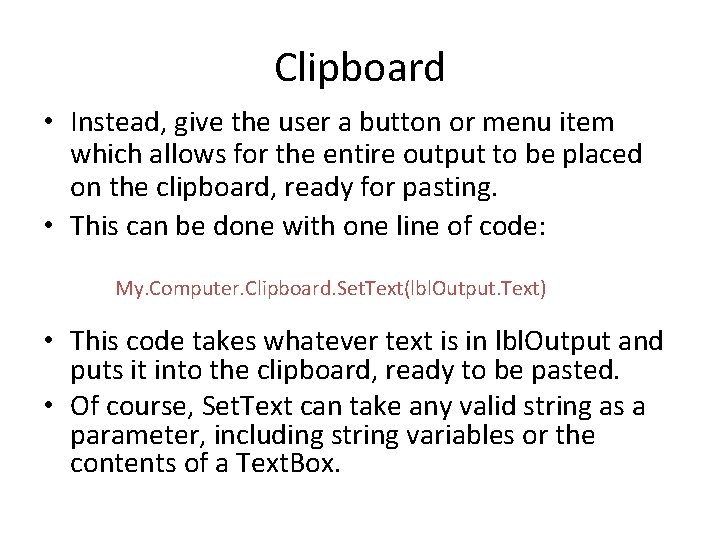 Clipboard

• Instead, give the user a button or menu item which allows for the entire output to be placed on the clipboard, ready for pasting.
• This can be done with one line of code:

My.Computer.Clipboard.SetText(lblOutput.Text)

• This code takes whatever text is in lblOutput and puts it into the clipboard, ready to be pasted.
• Of course, SetText can take any valid string as a parameter, including string variables or the contents of a TextBox.